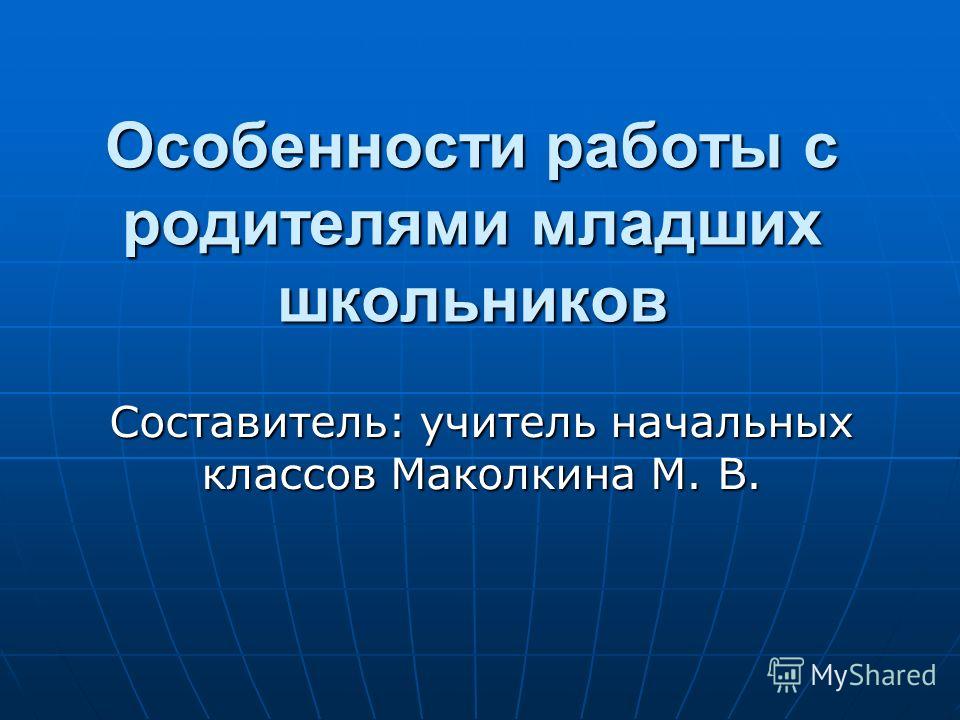 Особенности работы с родителями младших школьников

Составитель: учитель начальных классов Маколкина М. В.

MyShared